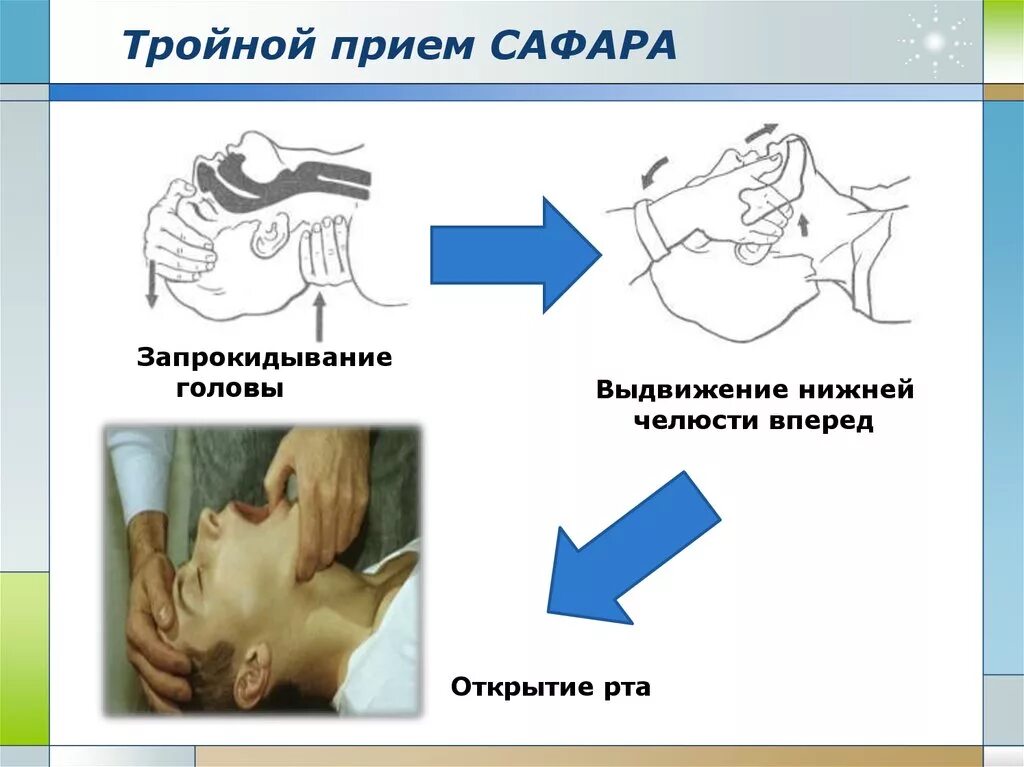 Тройной прием САФАРА

Запрокидывание головы

Выдвижение нижней челюсти вперед

Открытие рта